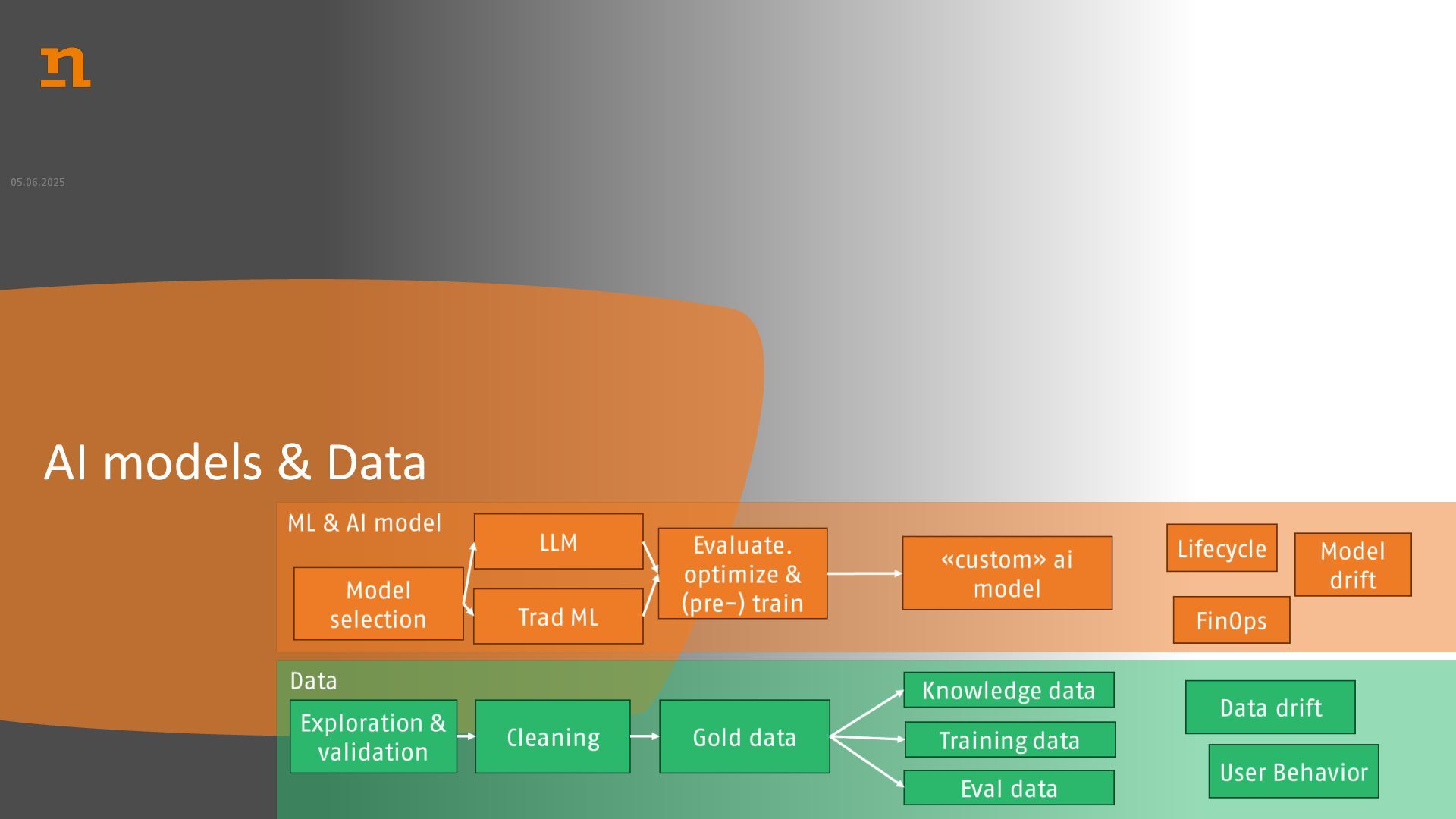 05.06.2025

AI models & Data

ML & AI model

Model selection

LLM

Trad ML

Evaluate. optimize & (pre-) train

«custom» ai model

Lifecycle

Model drift

FinOps

Data

Exploration & validation

Cleaning

Gold data

Knowledge data

Training data

Eval data

Data drift

User Behavior